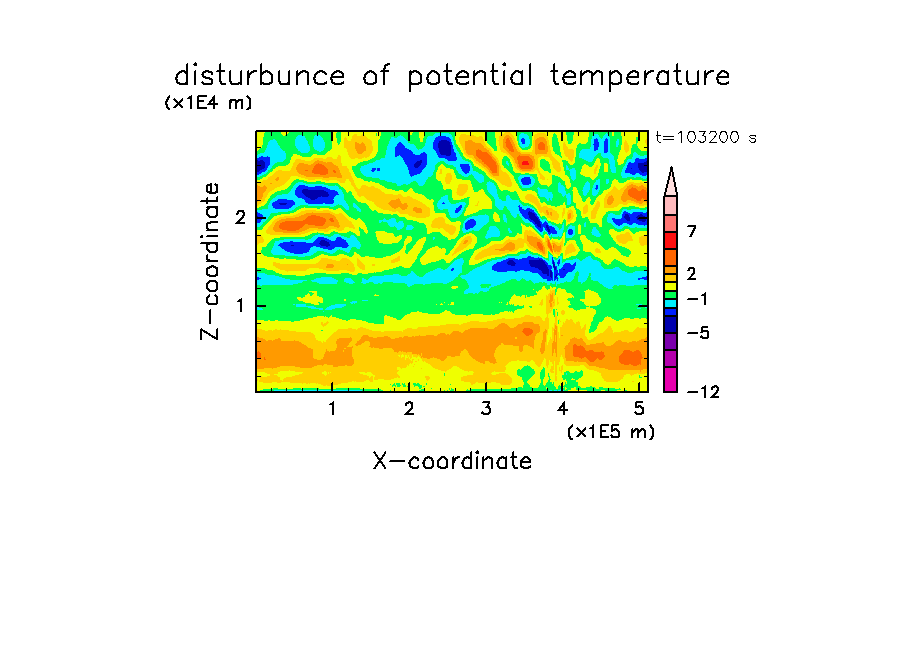 disturbunce of potential temperature

(x1E4 m)

t=103200 s

Z-coordinate

2

1

7

2

−1

−5

−12

1 2 3 4 5

(x1E5 m)

X-coordinate